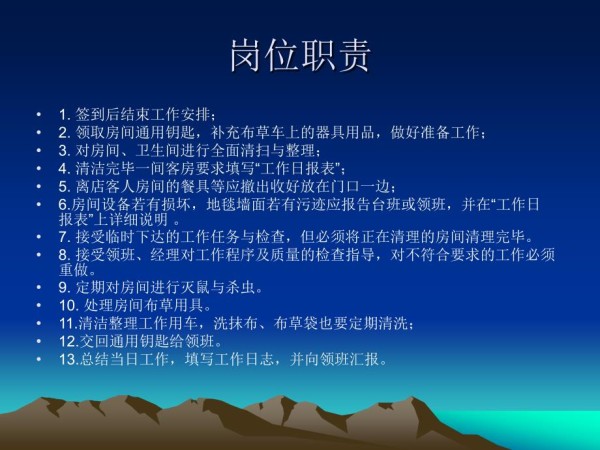 岗位职责

• 1. 签到后结束工作安排；
• 2. 领取房间通用钥匙，补充布草车上的器具用品，做好准备工作；
• 3. 对房间、卫生间进行全面清扫与整理；
• 4. 清洁完毕一间客房要求填写“工作日报表”；
• 5. 离店客人房间的餐具等应撤出收好放在门口一边；
• 6.房间设备若有损坏，地毯墙面若有污迹应报告台班或领班，并在“工作日报表”上详细说明 。
• 7. 接受临时下达的工作任务与检查，但必须将正在清理的房间清理完毕。
• 8. 接受领班、经理对工作程序及质量的检查指导，对不符合要求的工作必须重做。
• 9. 定期对房间进行灭鼠与杀虫。
• 10. 处理房间布草用具。
• 11.清洁整理工作用车，洗抹布、布草袋也要定期清洗；
• 12.交回通用钥匙给领班。
• 13.总结当日工作，填写工作日志，并向领班汇报。